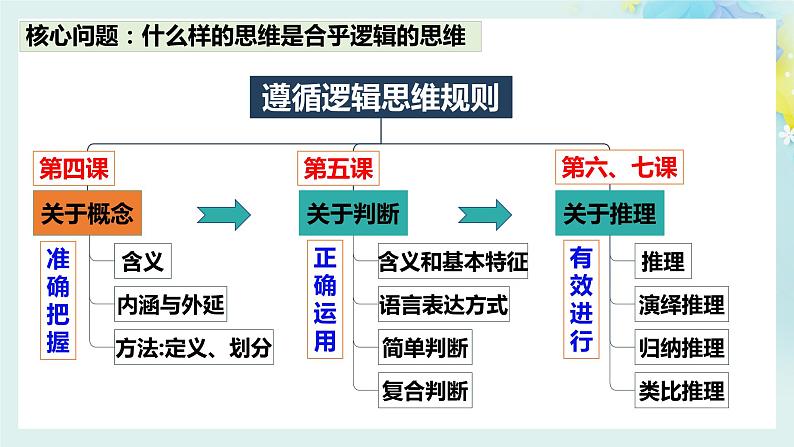 核心问题：什么样的思维是合乎逻辑的思维

遵循逻辑思维规则

第四课
关于概念
准确把握
含义
内涵与外延
方法:定义、划分

第五课
关于判断
正确运用
含义和基本特征
语言表达方式
简单判断
复合判断

第六、七课
关于推理
有效进行
推理
演绎推理
归纳推理
类比推理